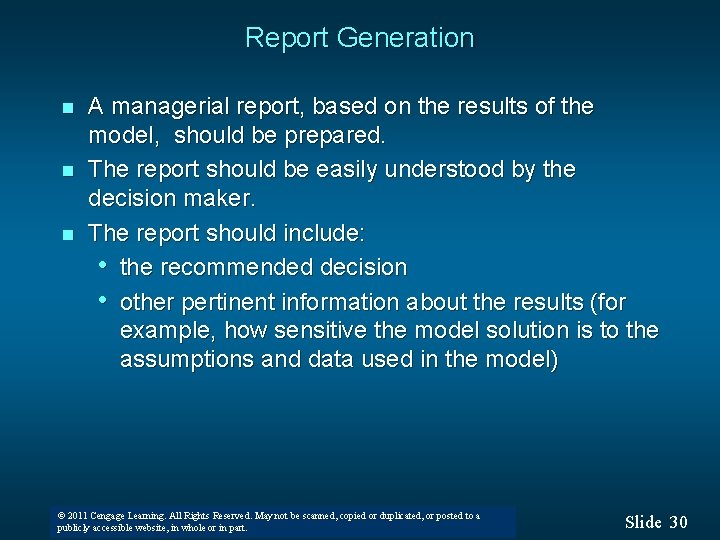 Report Generation

- A managerial report, based on the results of the model, should be prepared.
- The report should be easily understood by the decision maker.
- The report should include:
  - the recommended decision
  - other pertinent information about the results (for example, how sensitive the model solution is to the assumptions and data used in the model)

© 2011 Cengage Learning. All Rights Reserved. May not be scanned, copied or duplicated, or posted to a publicly accessible website, in whole or in part.

Slide 30